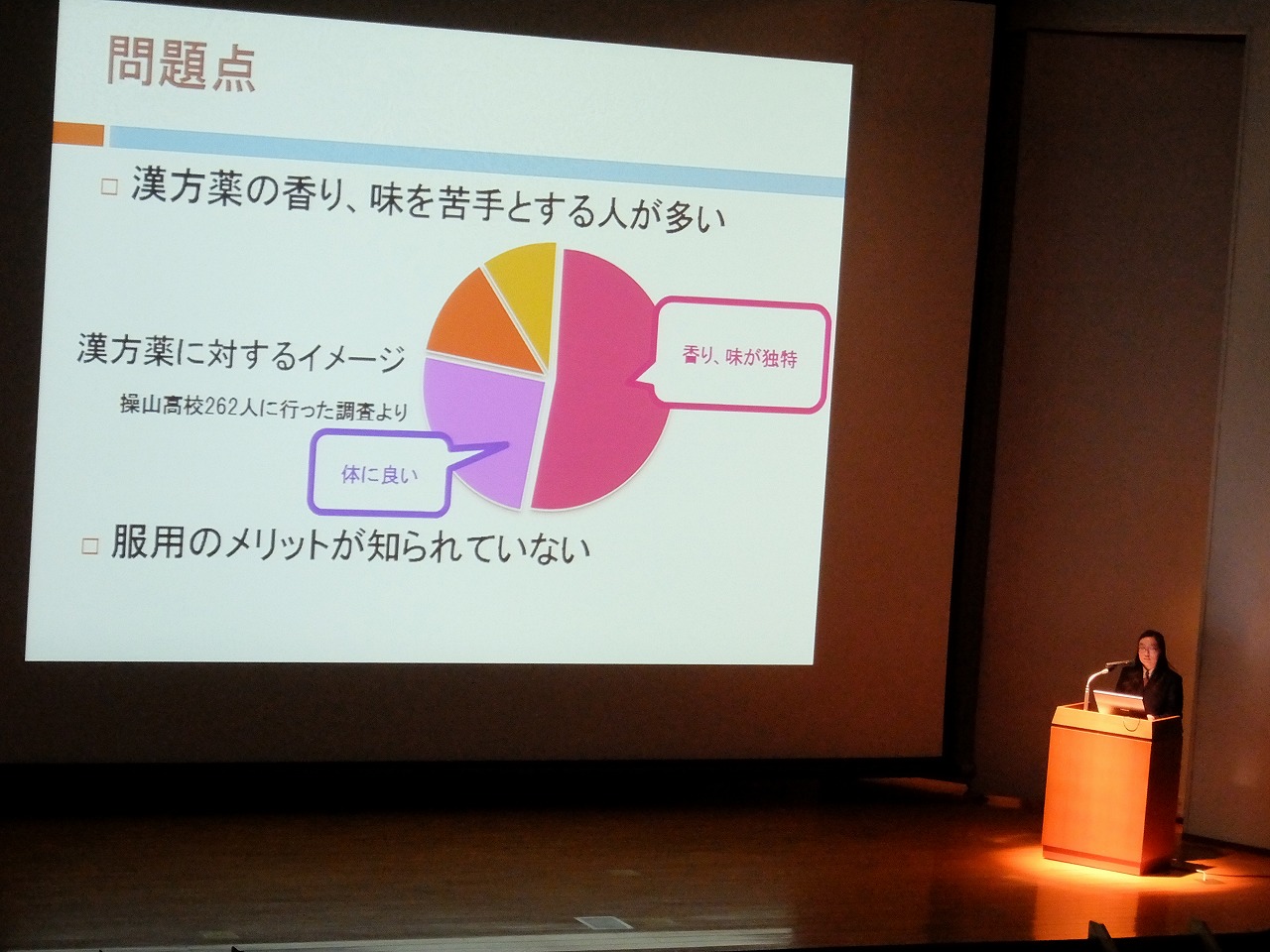 問題点

□ 漢方薬の香り、味を苦手とする人が多い

漢方薬に対するイメージ
操山高校262人に行った調査より

香り、味が独特

体に良い

□ 服用のメリットが知られていない